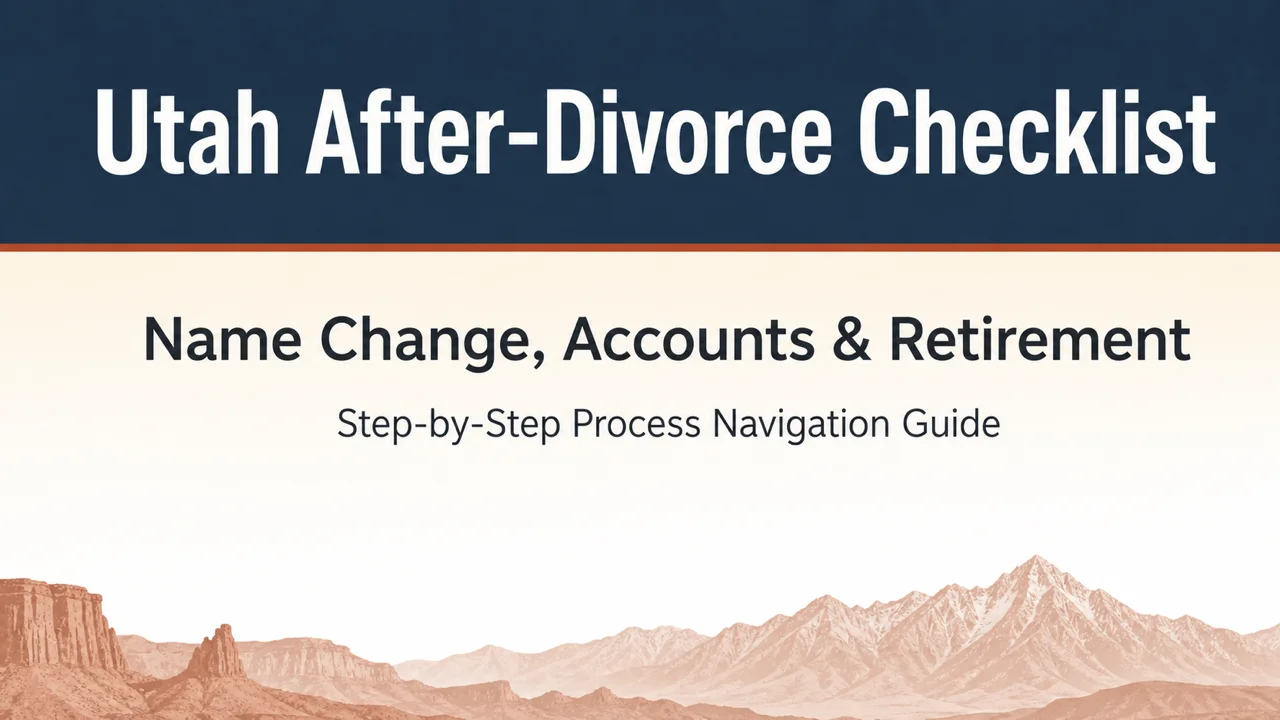 Utah After-Divorce Checklist

Name Change, Accounts & Retirement

Step-by-Step Process Navigation Guide